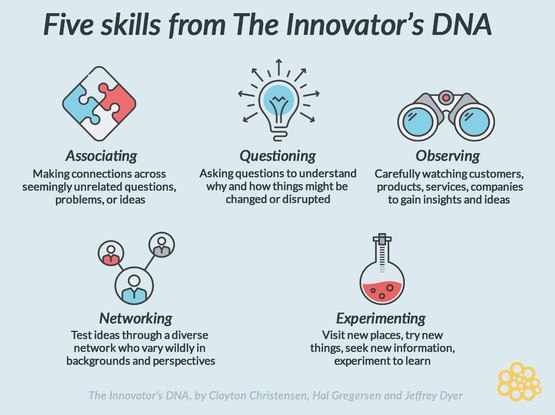 Five skills from The Innovator's DNA

Associating
Making connections across seemingly unrelated questions, problems, or ideas

Questioning
Asking questions to understand why and how things might be changed or disrupted

Observing
Carefully watching customers, products, services, companies to gain insights and ideas

Networking
Test ideas through a diverse network who vary wildly in backgrounds and perspectives

Experimenting
Visit new places, try new things, seek new information, experiment to learn

The Innovator's DNA, by Clayton Christensen, Hal Gregersen and Jeffrey Dyer